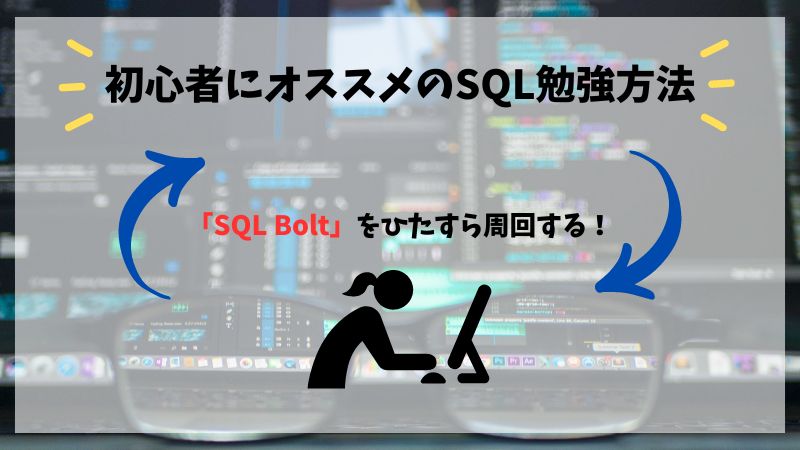 初心者にオススメのSQL勉強方法

「SQL Bolt」をひたすら周回する！